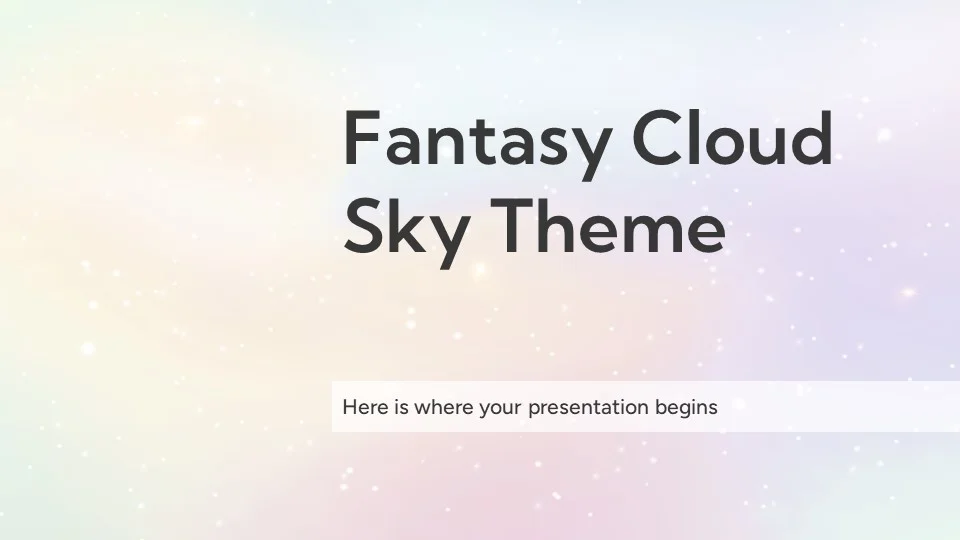 Fantasy Cloud Sky Theme

Here is where your presentation begins